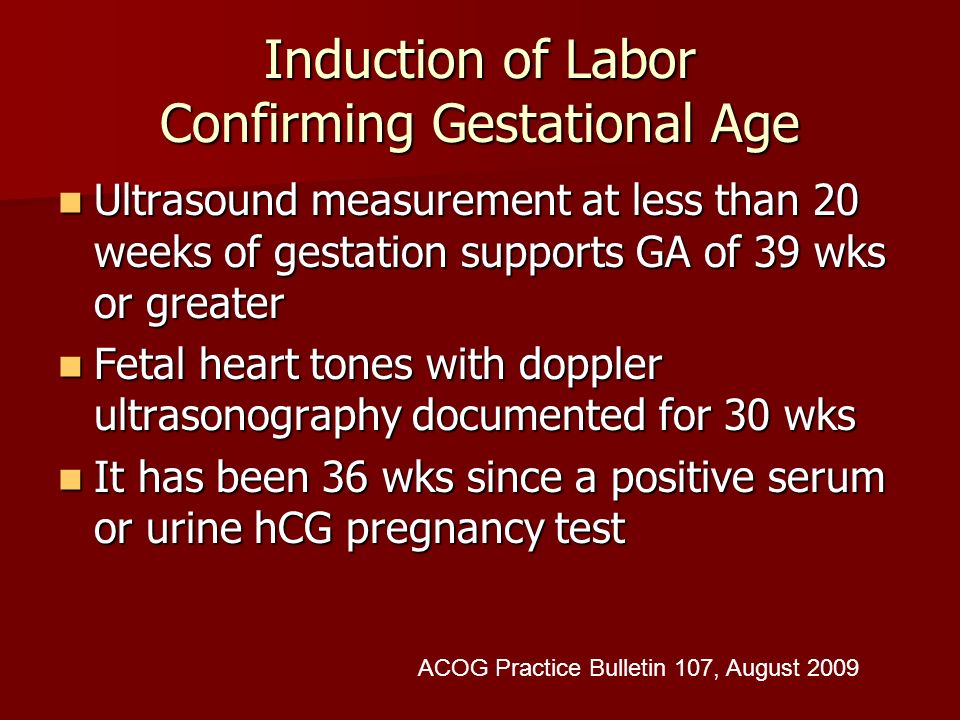 Induction of Labor
Confirming Gestational Age

- Ultrasound measurement at less than 20 weeks of gestation supports GA of 39 wks or greater
- Fetal heart tones with doppler ultrasonography documented for 30 wks
- It has been 36 wks since a positive serum or urine hCG pregnancy test

ACOG Practice Bulletin 107, August 2009